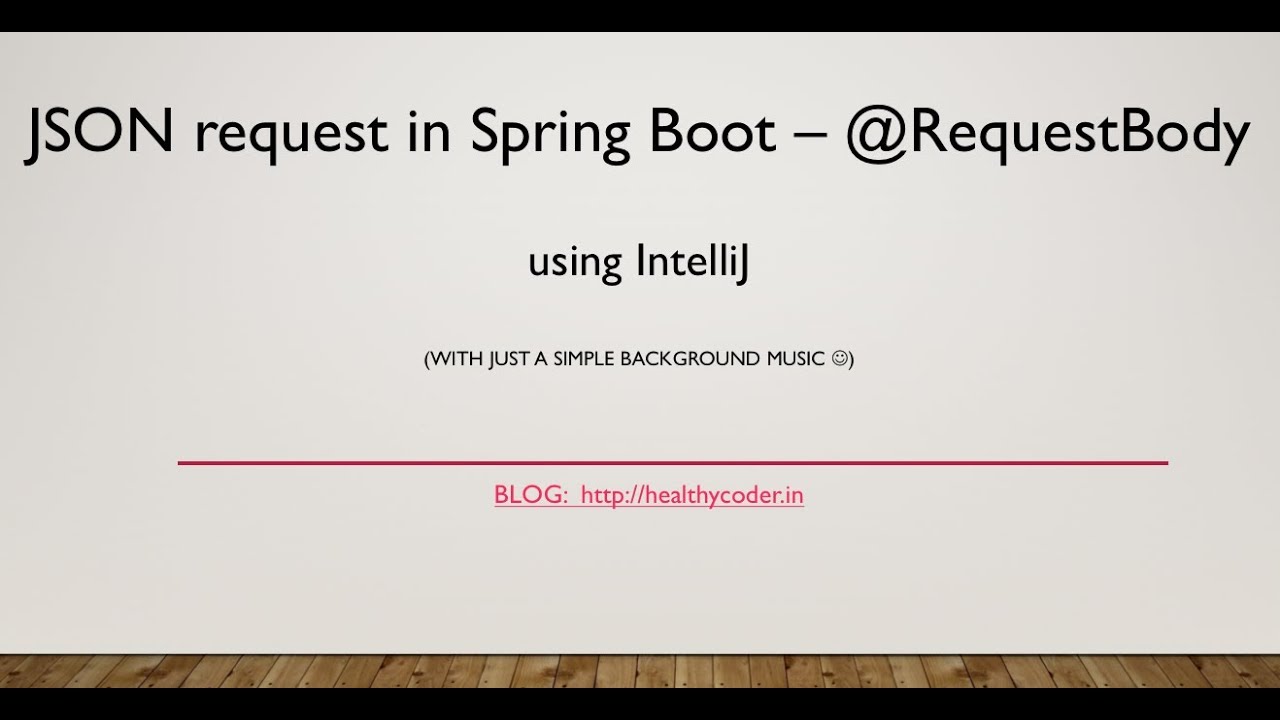 JSON request in Spring Boot – @RequestBody

using IntelliJ

(WITH JUST A SIMPLE BACKGROUND MUSIC ☺)

BLOG: http://healthycoder.in